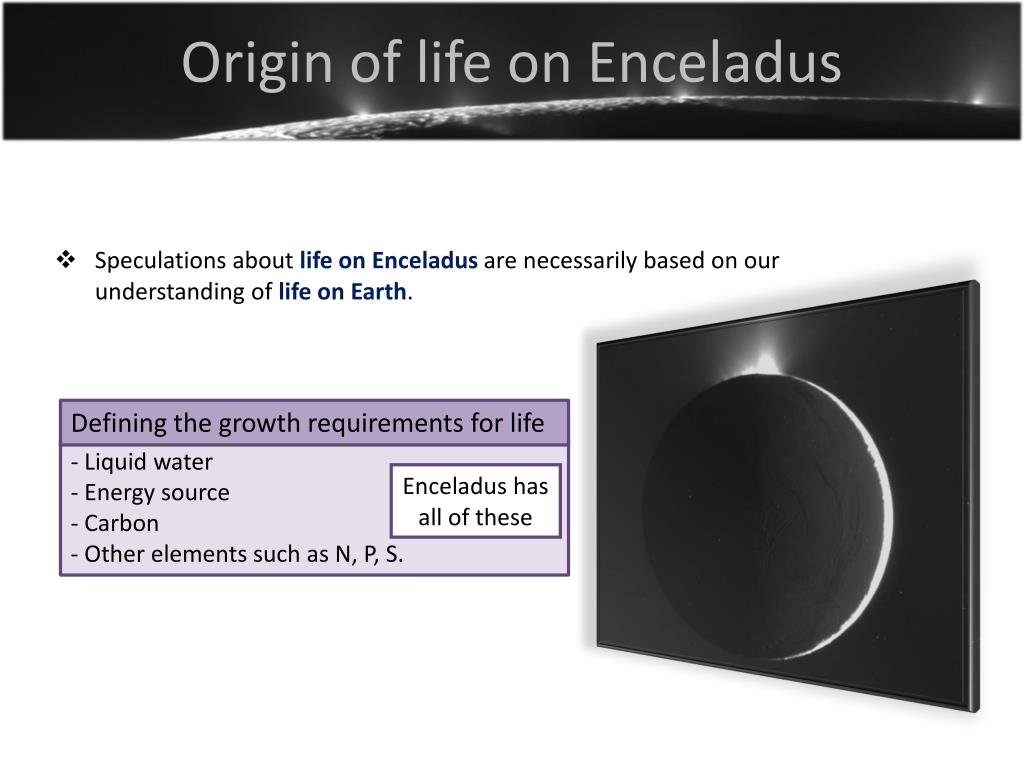 Origin of life on Enceladus

❖ Speculations about life on Enceladus are necessarily based on our understanding of life on Earth.

Defining the growth requirements for life

- Liquid water
- Energy source
- Carbon
- Other elements such as N, P, S.

Enceladus has all of these